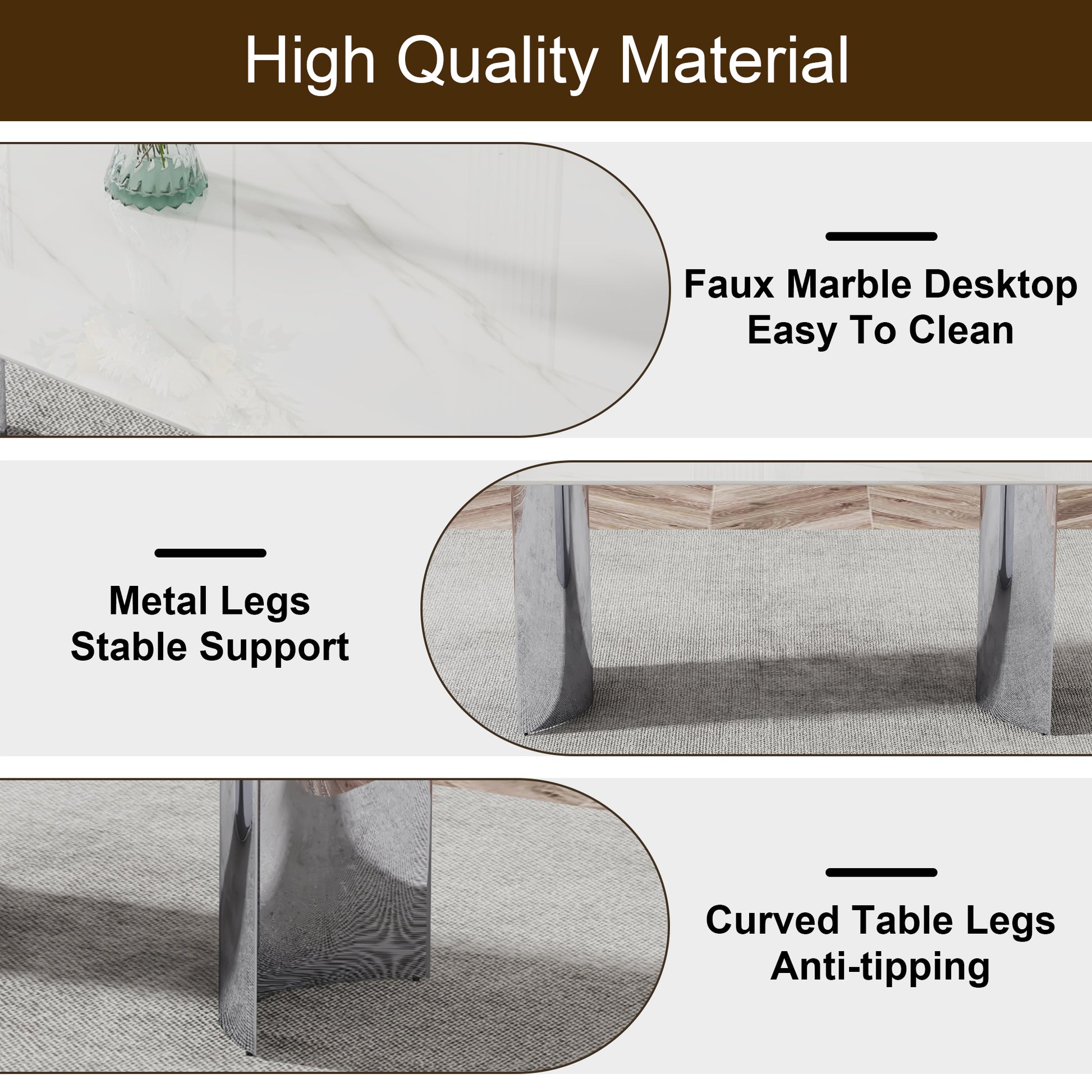 High Quality Material

Faux Marble Desktop
Easy To Clean

Metal Legs
Stable Support

Curved Table Legs
Anti-tipping